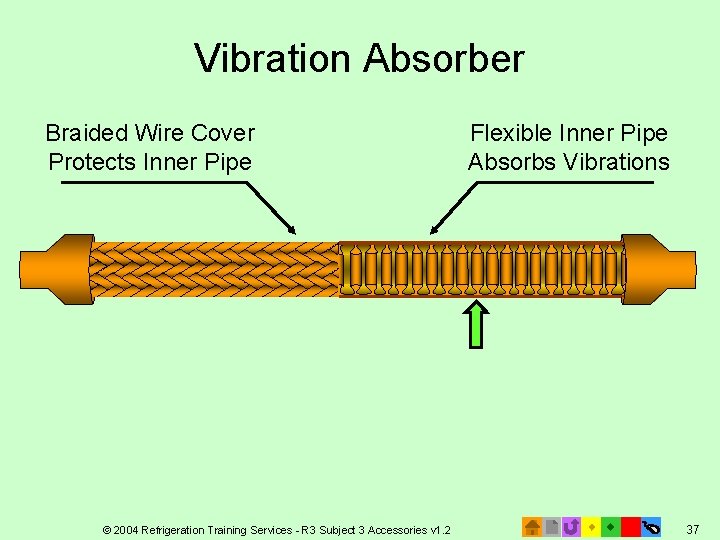 Vibration Absorber

Braided Wire Cover
Protects Inner Pipe

Flexible Inner Pipe
Absorbs Vibrations

© 2004 Refrigeration Training Services - R3 Subject 3 Accessories v1.2

37